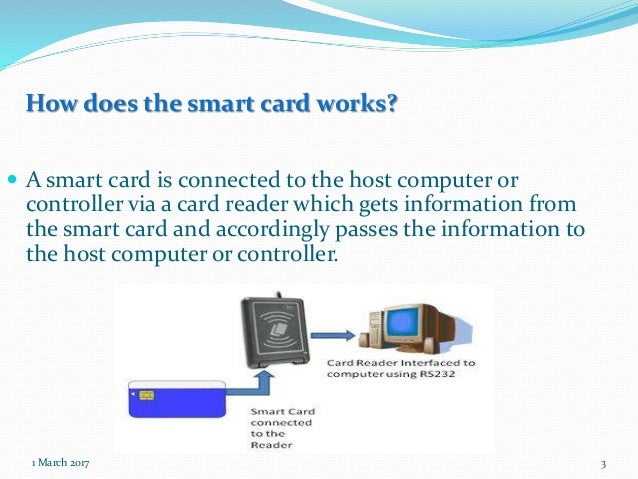 How does the smart card works?

A smart card is connected to the host computer or controller via a card reader which gets information from the smart card and accordingly passes the information to the host computer or controller.

Card Reader Interfaced to computer using RS232

Smart Card connected to the Reader

1 March 2017

3